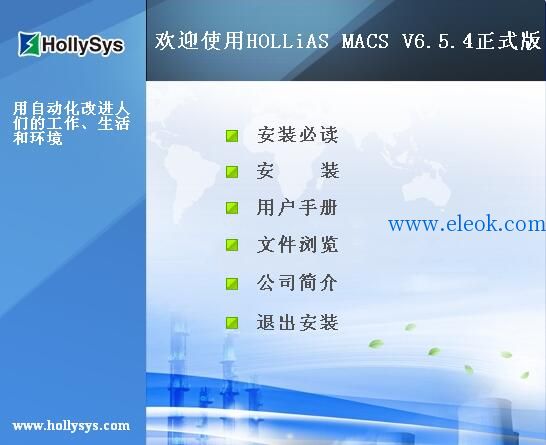 HollySys

欢迎使用HOLLiAS MACS V6.5.4正式版

用自动化改进人们的工作、生活和环境

安装必读

安　　装

用户手册

文件浏览

公司简介

退出安装

www.eleok.com

www.hollysys.com